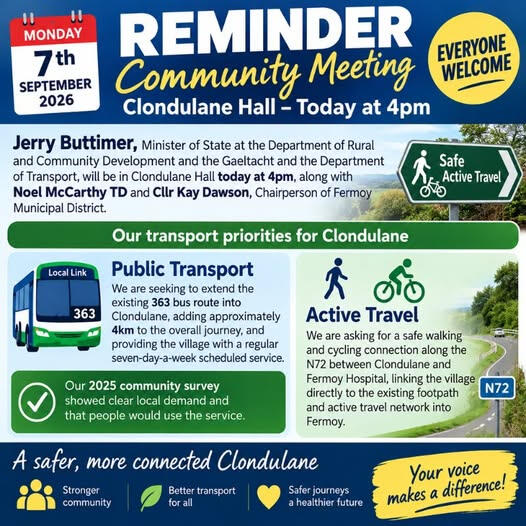 MONDAY
7th
SEPTEMBER
2026

REMINDER
Community Meeting
Clondulane Hall – Today at 4pm

EVERYONE WELCOME

Jerry Buttimer, Minister of State at the Department of Rural and Community Development and the Gaeltacht and the Department of Transport, will be in Clondulane Hall today at 4pm, along with Noel McCarthy TD and Cllr Kay Dawson, Chairperson of Fermoy Municipal District.

Safe Active Travel

Our transport priorities for Clondulane

Local Link
363

Public Transport
We are seeking to extend the existing 363 bus route into Clondulane, adding approximately 4km to the overall journey, and providing the village with a regular seven-day-a-week scheduled service.

Our 2025 community survey showed clear local demand and that people would use the service.

Active Travel
We are asking for a safe walking and cycling connection along the N72 between Clondulane and Fermoy Hospital, linking the village directly to the existing footpath and active travel network into Fermoy.

N72

A safer, more connected Clondulane

Stronger community

Better transport for all

Safer journeys a healthier future

Your voice makes a difference!